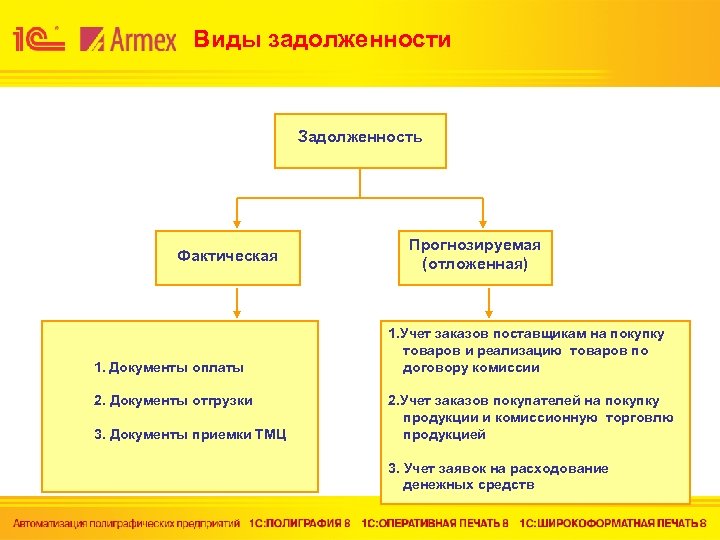 1С Armex Виды задолженности

Задолженность

Фактическая

Прогнозируемая (отложенная)

1. Документы оплаты

2. Документы отгрузки

3. Документы приемки ТМЦ

1.Учет заказов поставщикам на покупку товаров и реализацию товаров по договору комиссии

2.Учет заказов покупателей на покупку продукции и комиссионную торговлю продукцией

3. Учет заявок на расходование денежных средств

Автоматизация полиграфических предприятий 1С:ПОЛИГРАФИЯ 8 1С:ОПЕРАТИВНАЯ ПЕЧАТЬ 8 1С:ШИРОКОФОРМАТНАЯ ПЕЧАТЬ 8